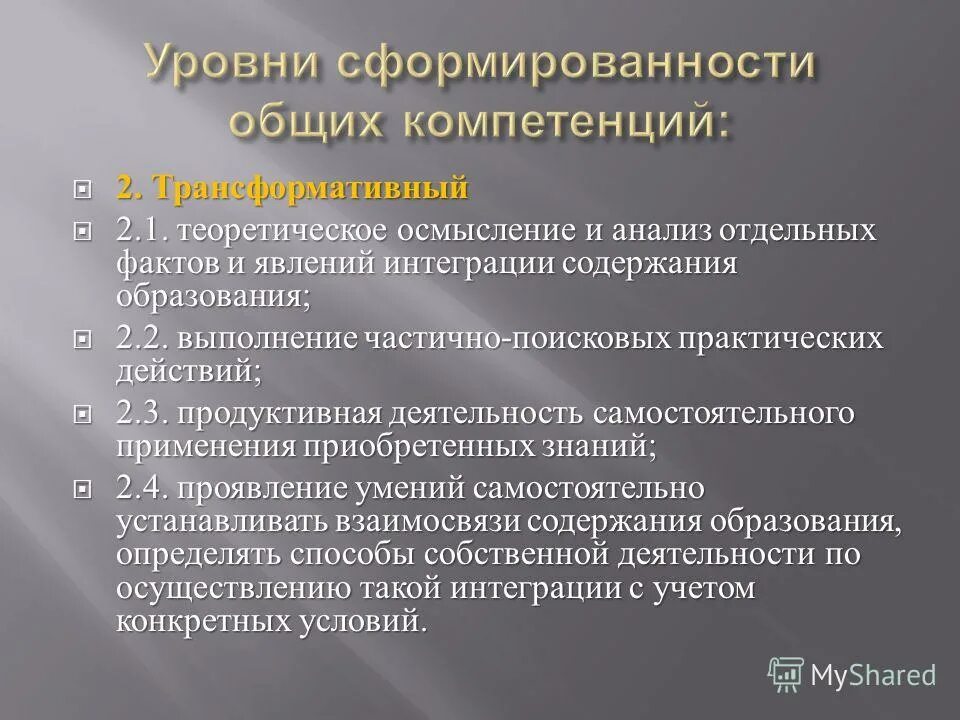 Уровни сформированности общих компетенций:

2. Трансформативный

2.1. теоретическое осмысление и анализ отдельных фактов и явлений интеграции содержания образования;

2.2. выполнение частично-поисковых практических действий;

2.3. продуктивная деятельность самостоятельного применения приобретенных знаний;

2.4. проявление умений самостоятельно устанавливать взаимосвязи содержания образования, определять способы собственной деятельности по осуществлению такой интеграции с учетом конкретных условий.

MyShared